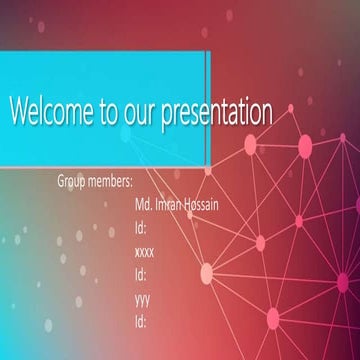 Welcome to our presentation

Group members:

Md. Imran Hossain

Id:

xxxx

Id:

yyy

Id: